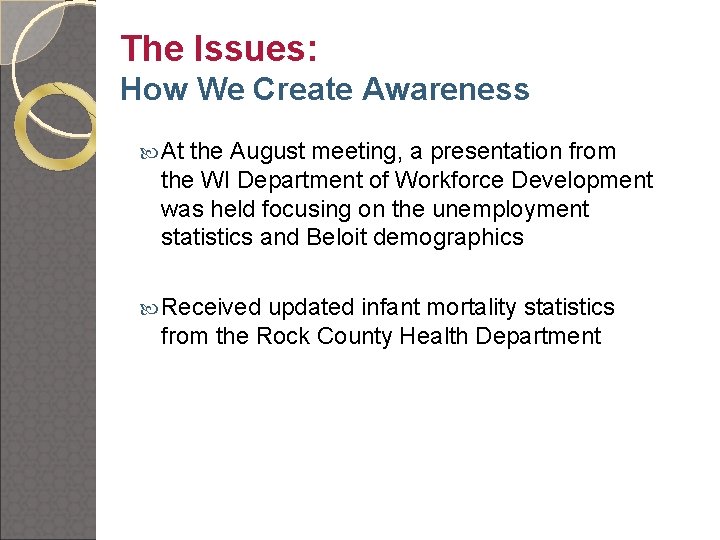 The Issues:
How We Create Awareness

At the August meeting, a presentation from the WI Department of Workforce Development was held focusing on the unemployment statistics and Beloit demographics

Received updated infant mortality statistics from the Rock County Health Department